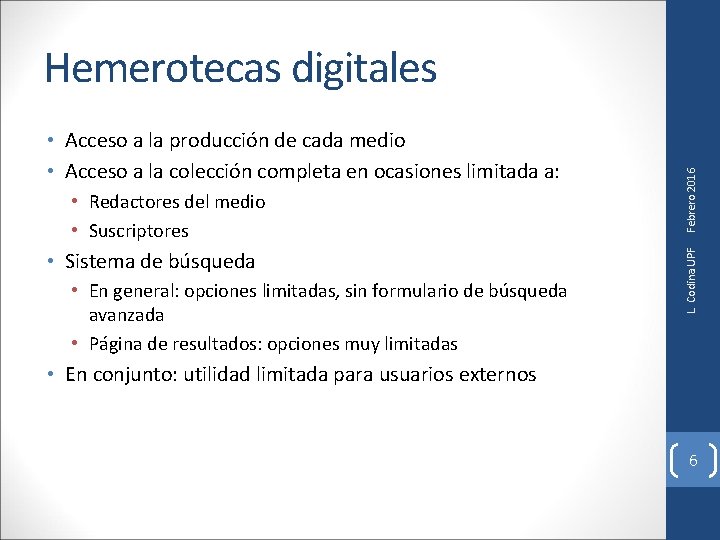 Hemerotecas digitales

• Acceso a la producción de cada medio
• Acceso a la colección completa en ocasiones limitada a:
  • Redactores del medio
  • Suscriptores
• Sistema de búsqueda
  • En general: opciones limitadas, sin formulario de búsqueda avanzada
  • Página de resultados: opciones muy limitadas
• En conjunto: utilidad limitada para usuarios externos

L. Codina UPF Febrero 2016

6